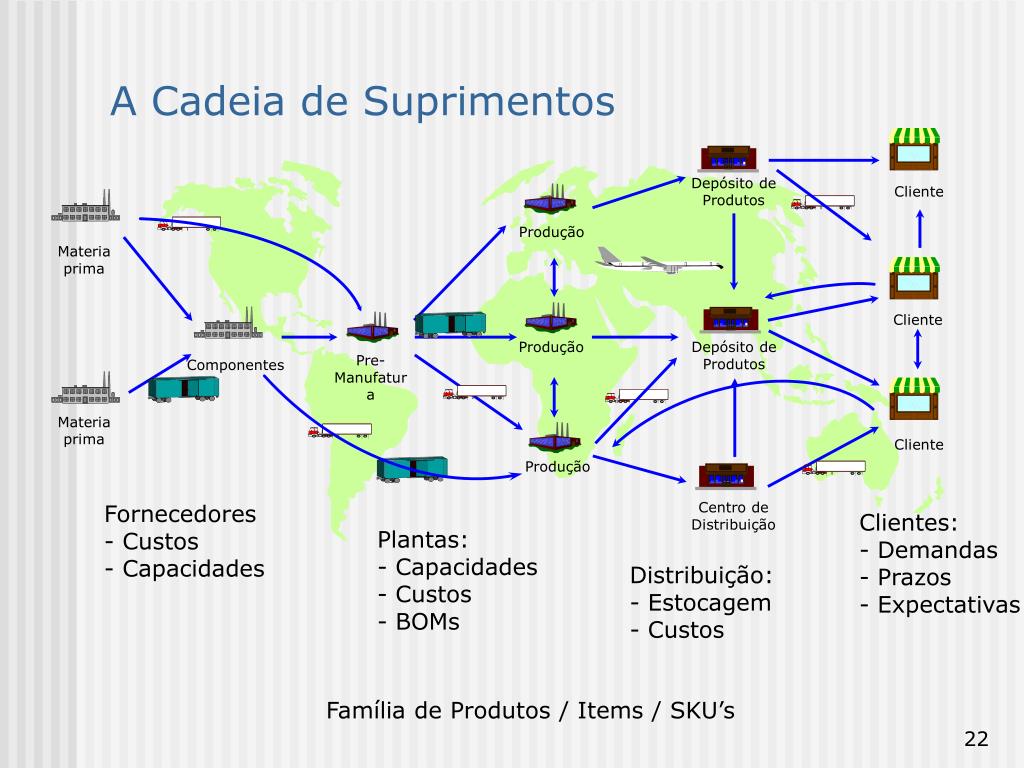 A Cadeia de Suprimentos

Materia prima

Materia prima

Componentes

Pre-Manufatura

Produção

Produção

Produção

Depósito de Produtos

Depósito de Produtos

Centro de Distribuição

Cliente

Cliente

Cliente

Fornecedores
- Custos
- Capacidades

Plantas:
- Capacidades
- Custos
- BOMs

Distribuição:
- Estocagem
- Custos

Clientes:
- Demandas
- Prazos
- Expectativas

Família de Produtos / Items / SKU’s

22